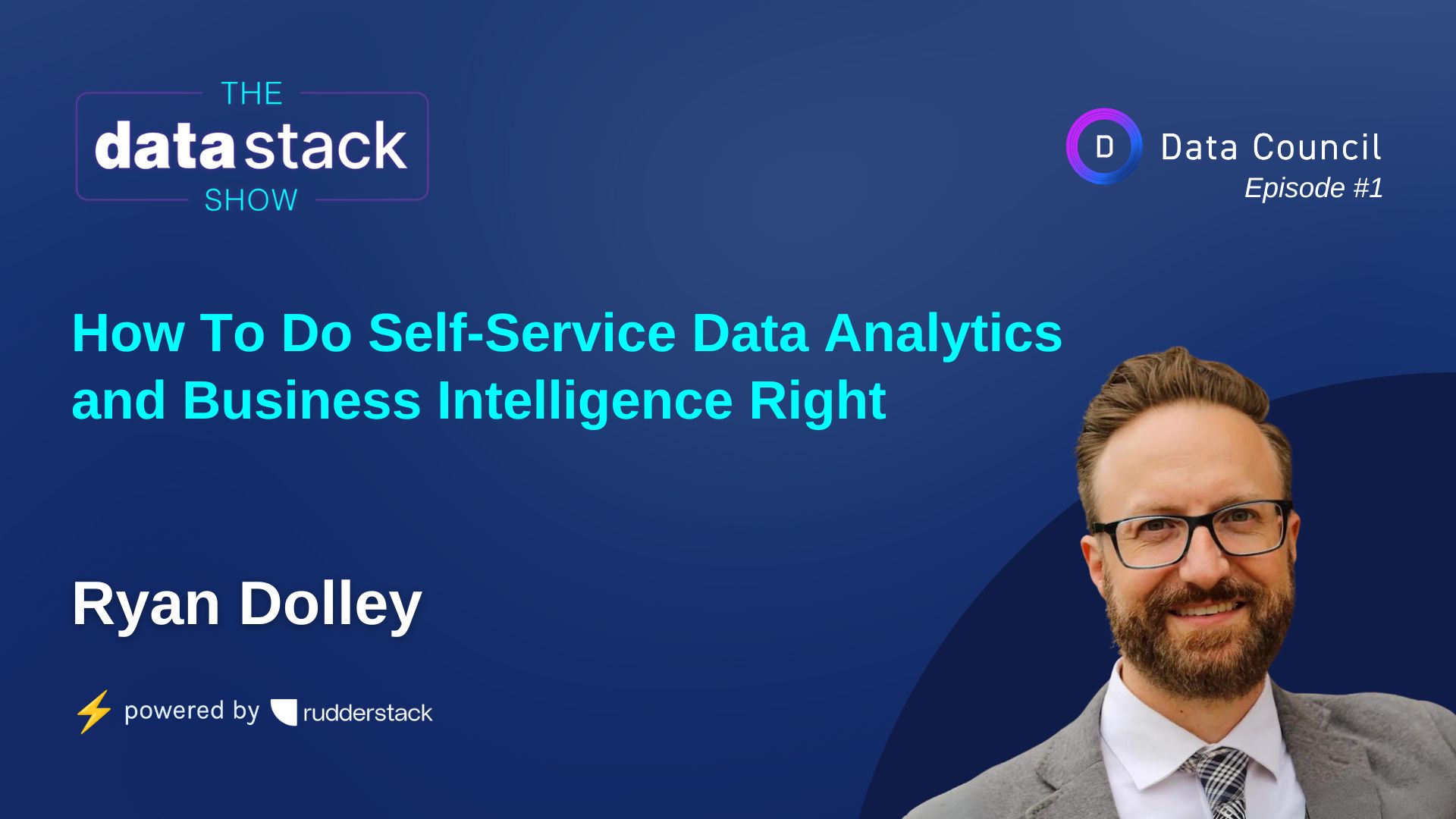 THE
data stack
SHOW

D Data Council
Episode #1

How To Do Self-Service Data Analytics and Business Intelligence Right

Ryan Dolley

⚡ powered by rudderstack